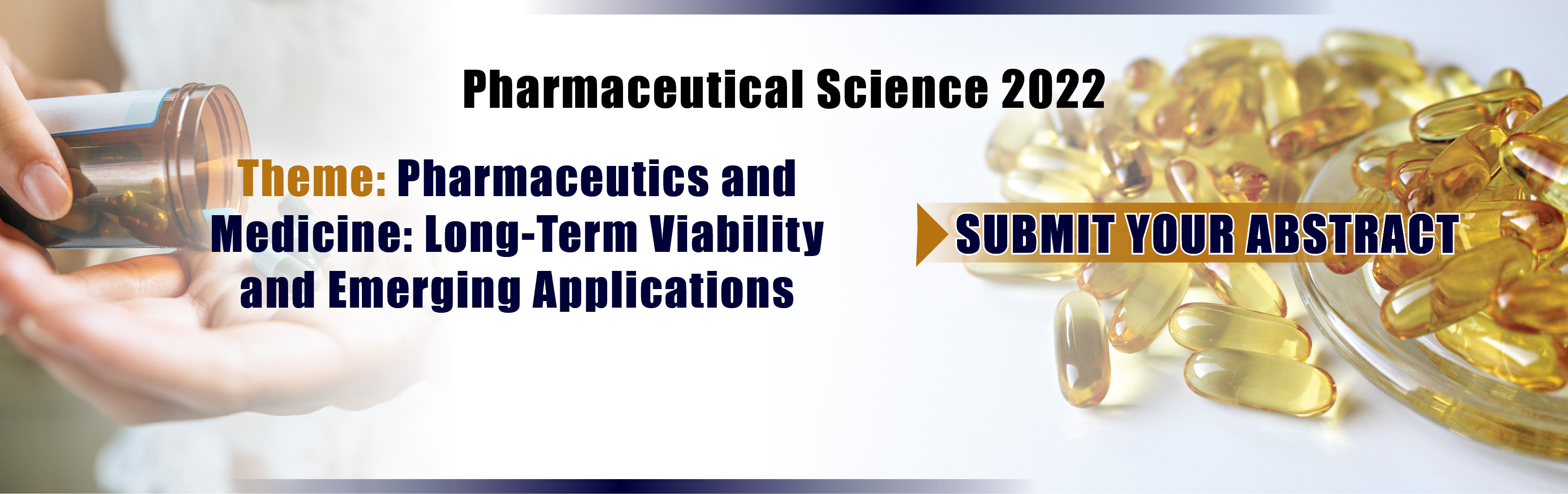 Pharmaceutical Science 2022

Theme: Pharmaceutics and Medicine: Long-Term Viability and Emerging Applications

SUBMIT YOUR ABSTRACT